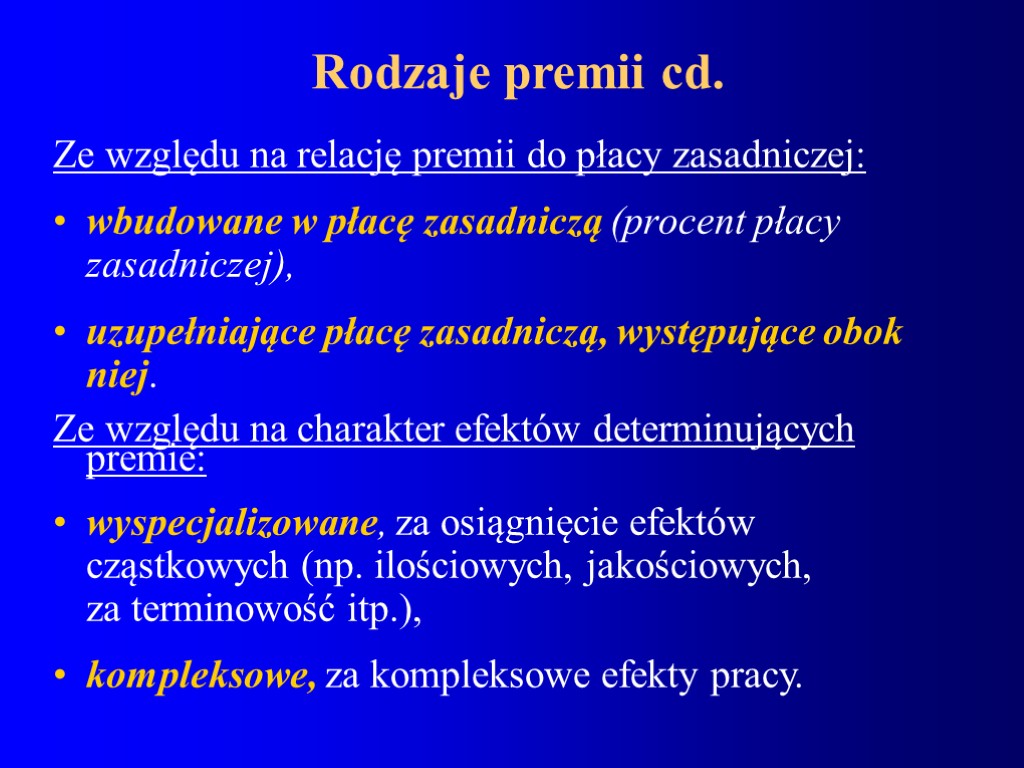 Rodzaje premii cd.

Ze względu na relację premii do płacy zasadniczej:

• wbudowane w płacę zasadniczą (procent płacy zasadniczej),

• uzupełniające płacę zasadniczą, występujące obok niej.

Ze względu na charakter efektów determinujących premie:

• wyspecjalizowane, za osiągnięcie efektów cząstkowych (np. ilościowych, jakościowych, za terminowość itp.),

• kompleksowe, za kompleksowe efekty pracy.